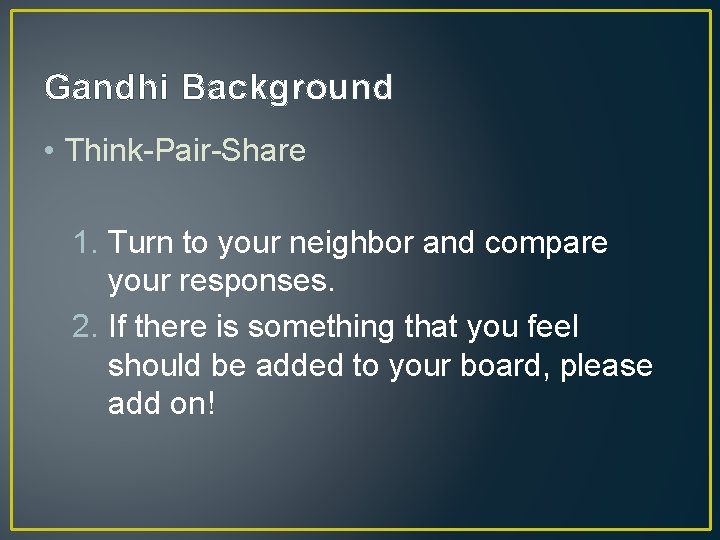 Gandhi Background

• Think-Pair-Share

1. Turn to your neighbor and compare your responses.
2. If there is something that you feel should be added to your board, please add on!